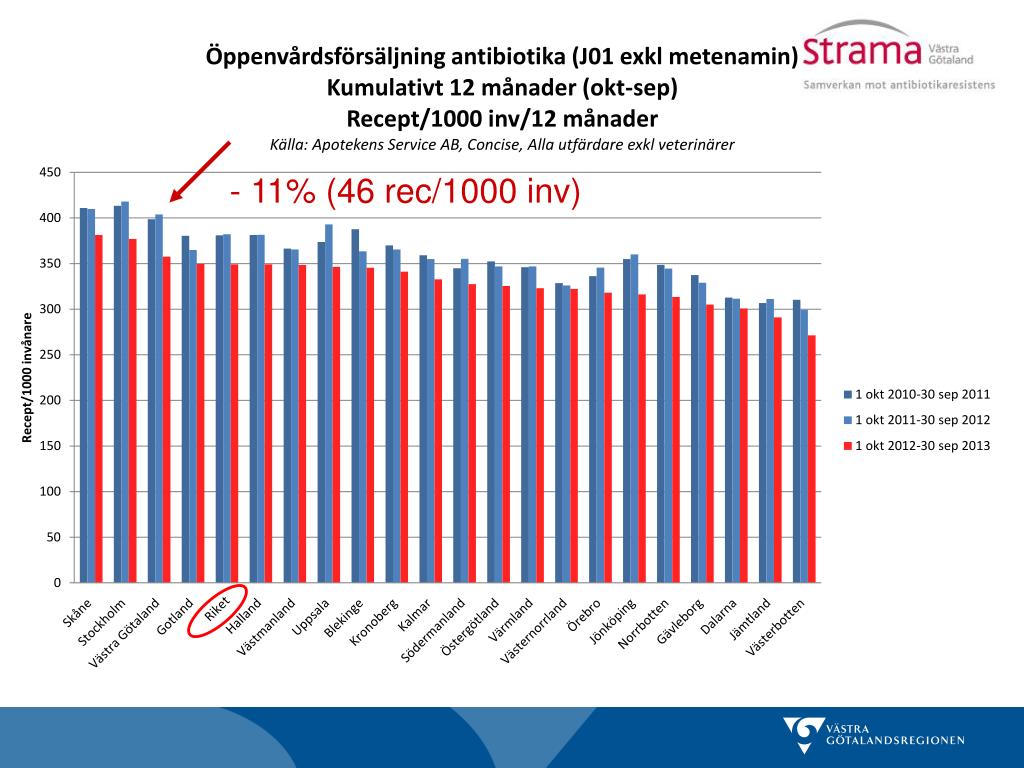 Öppenvårdsförsäljning antibiotika (J01 exkl metenamin)
Kumulativt 12 månader (okt-sep)
Recept/1000 inv/12 månader
Källa: Apotekens Service AB, Concise, Alla utfärdare exkl veterinärer

Strama Västra Götaland
Samverkan mot antibiotikaresistens

- 11% (46 rec/1000 inv)

Recept/1000 invånare

450
400
350
300
250
200
150
100
50
0

Skåne
Stockholm
Västra Götaland
Gotland
Riket
Halland
Västmanland
Uppsala
Blekinge
Kronoberg
Kalmar
Södermanland
Östergötland
Värmland
Västernorrland
Örebro
Jönköping
Norrbotten
Gävleborg
Dalarna
Jämtland
Västerbotten

1 okt 2010-30 sep 2011
1 okt 2011-30 sep 2012
1 okt 2012-30 sep 2013

VÄSTRA GÖTALANDSREGIONEN